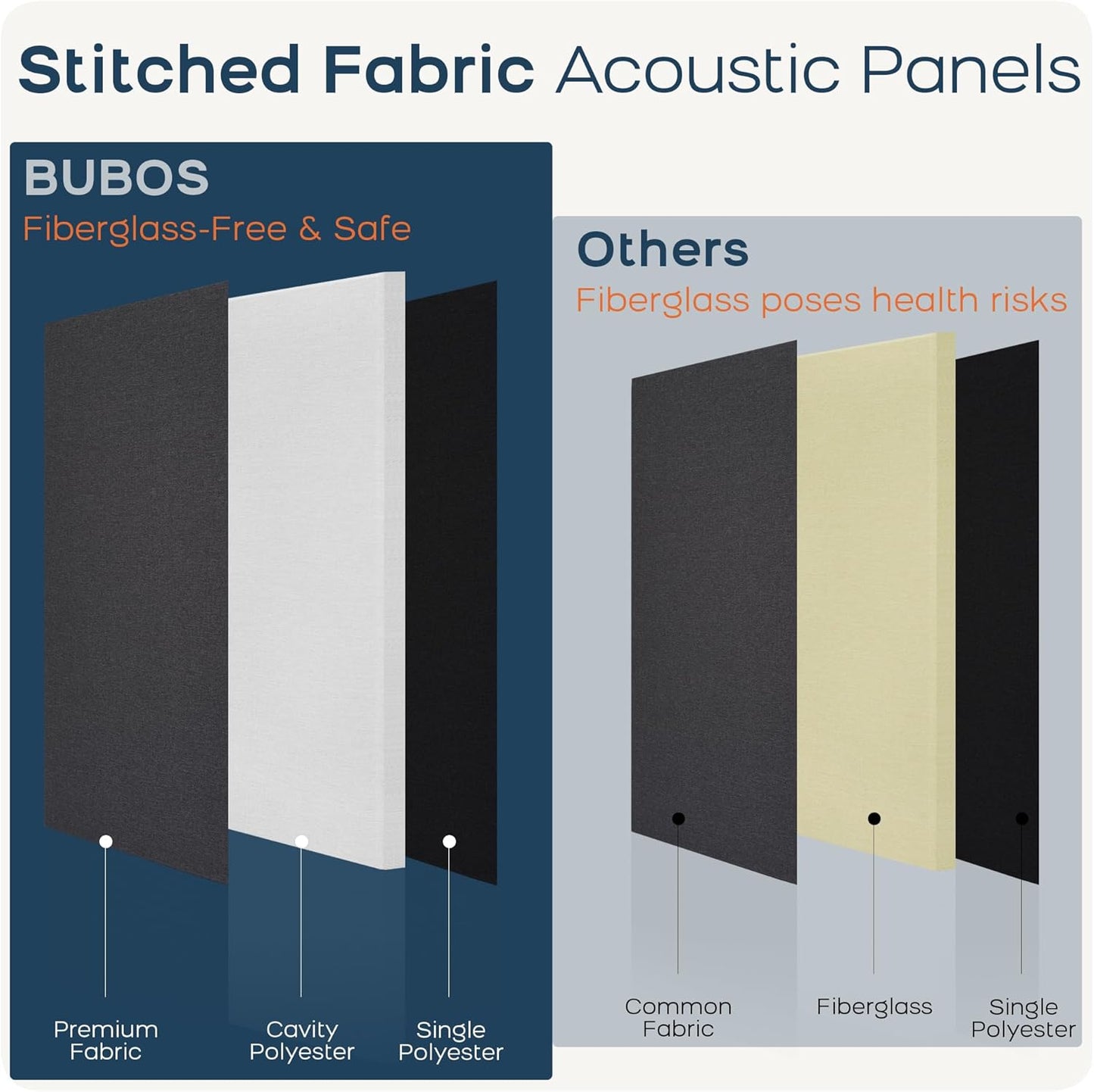 Stitched Fabric Acoustic Panels

BUBOS
Fiberglass-Free & Safe

Premium Fabric

Cavity Polyester

Single Polyester

Others
Fiberglass poses health risks

Common Fabric

Fiberglass

Single Polyester